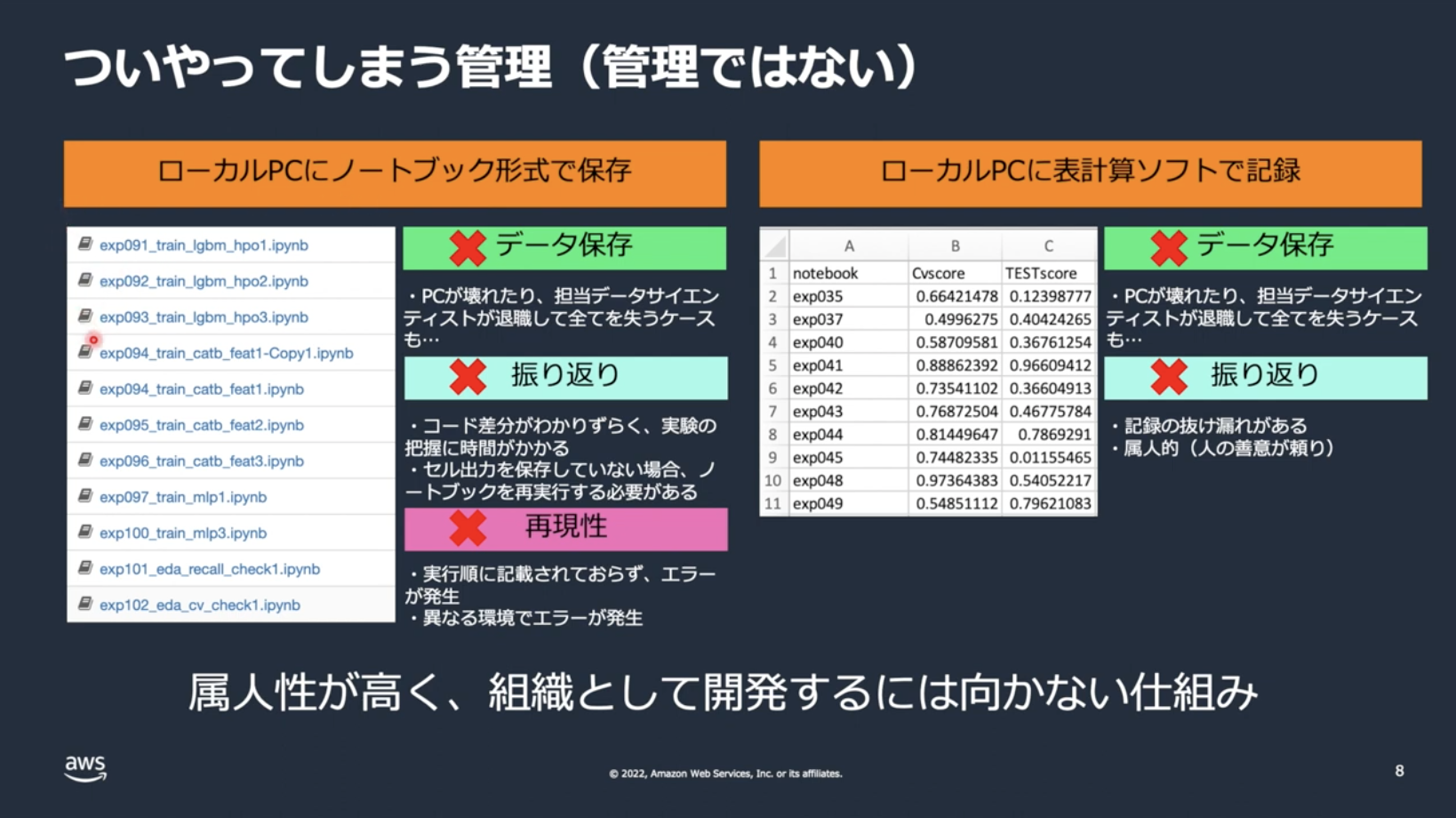 ついやってしまう管理（管理ではない）

ローカルPCにノートブック形式で保存

exp091_train_lgbm_hpo1.ipynb
exp092_train_lgbm_hpo2.ipynb
exp093_train_lgbm_hpo3.ipynb
exp094_train_catb_feat1-Copy1.ipynb
exp094_train_catb_feat1.ipynb
exp095_train_catb_feat2.ipynb
exp096_train_catb_feat3.ipynb
exp097_train_mlp1.ipynb
exp100_train_mlp3.ipynb
exp101_eda_recall_check1.ipynb
exp102_eda_cv_check1.ipynb

データ保存

・PCが壊れたり、担当データサイエンティストが退職して全てを失うケースも…

振り返り

・コード差分がわかりずらく、実験の把握に時間がかかる
・セル出力を保存していない場合、ノートブックを再実行する必要がある

再現性

・実行順に記載されておらず、エラーが発生
・異なる環境でエラーが発生

ローカルPCに表計算ソフトで記録

| | A | B | C |
|---|---|---|---|
| 1 | notebook | Cvscore | TESTscore |
| 2 | exp035 | 0.66421478 | 0.12398777 |
| 3 | exp037 | 0.4996275 | 0.40424265 |
| 4 | exp040 | 0.58709581 | 0.36761254 |
| 5 | exp041 | 0.88862392 | 0.96609412 |
| 6 | exp042 | 0.73541102 | 0.36604913 |
| 7 | exp043 | 0.76872504 | 0.46775784 |
| 8 | exp044 | 0.81449647 | 0.7869291 |
| 9 | exp045 | 0.74482335 | 0.01155465 |
| 10 | exp048 | 0.97364383 | 0.54052217 |
| 11 | exp049 | 0.54851112 | 0.79621083 |

データ保存

・PCが壊れたり、担当データサイエンティストが退職して全てを失うケースも…

振り返り

・記録の抜け漏れがある
・属人的（人の善意が頼り）

属人性が高く、組織として開発するには向かない仕組み

aws

© 2022, Amazon Web Services, Inc. or its affiliates.

8